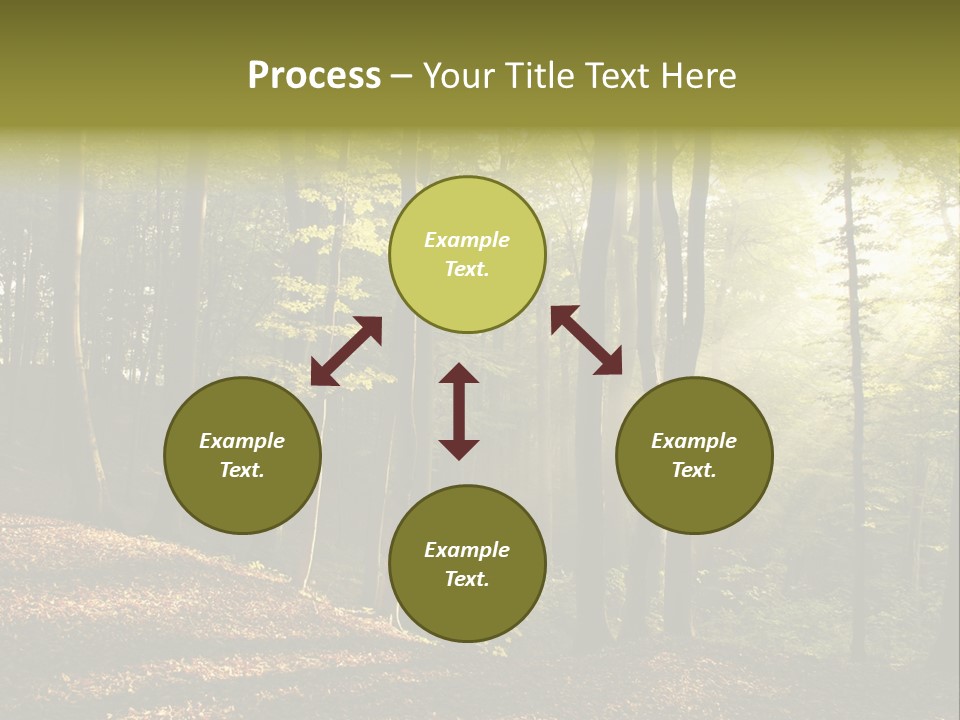 Process – Your Title Text Here

Example Text.

Example Text.

Example Text.

Example Text.